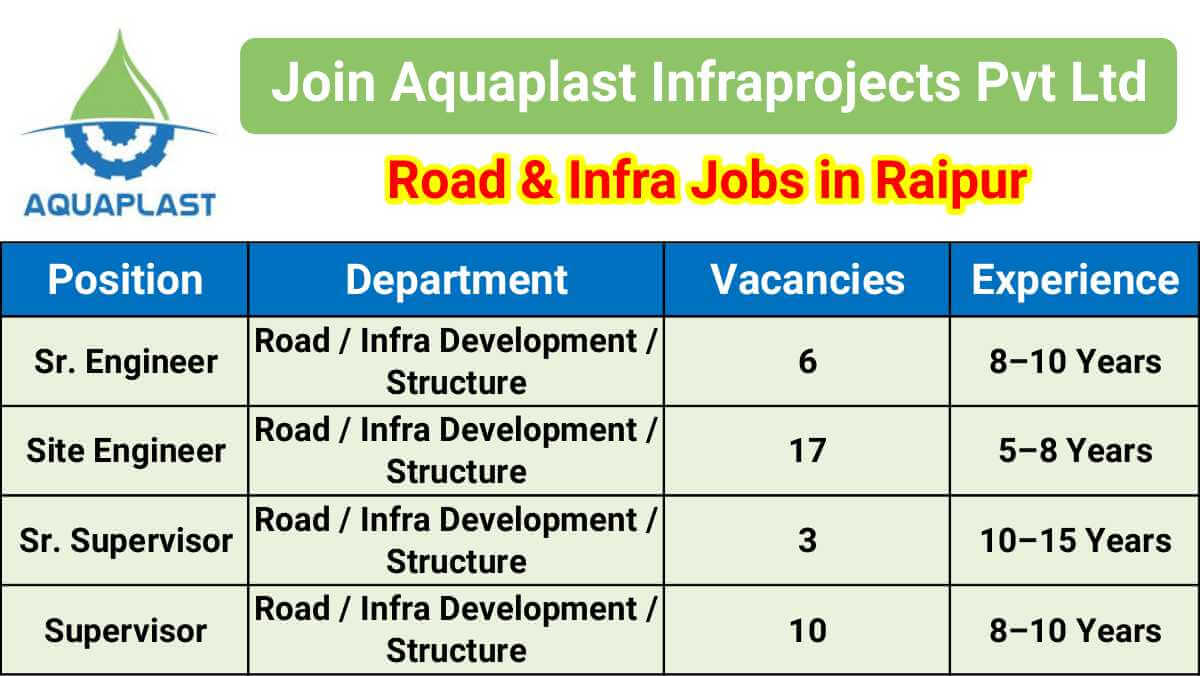 AQUAPLAST

Join Aquaplast Infraprojects Pvt Ltd

Road & Infra Jobs in Raipur

| Position | Department | Vacancies | Experience |
|---|---|---|---|
| Sr. Engineer | Road / Infra Development / Structure | 6 | 8–10 Years |
| Site Engineer | Road / Infra Development / Structure | 17 | 5–8 Years |
| Sr. Supervisor | Road / Infra Development / Structure | 3 | 10–15 Years |
| Supervisor | Road / Infra Development / Structure | 10 | 8–10 Years |